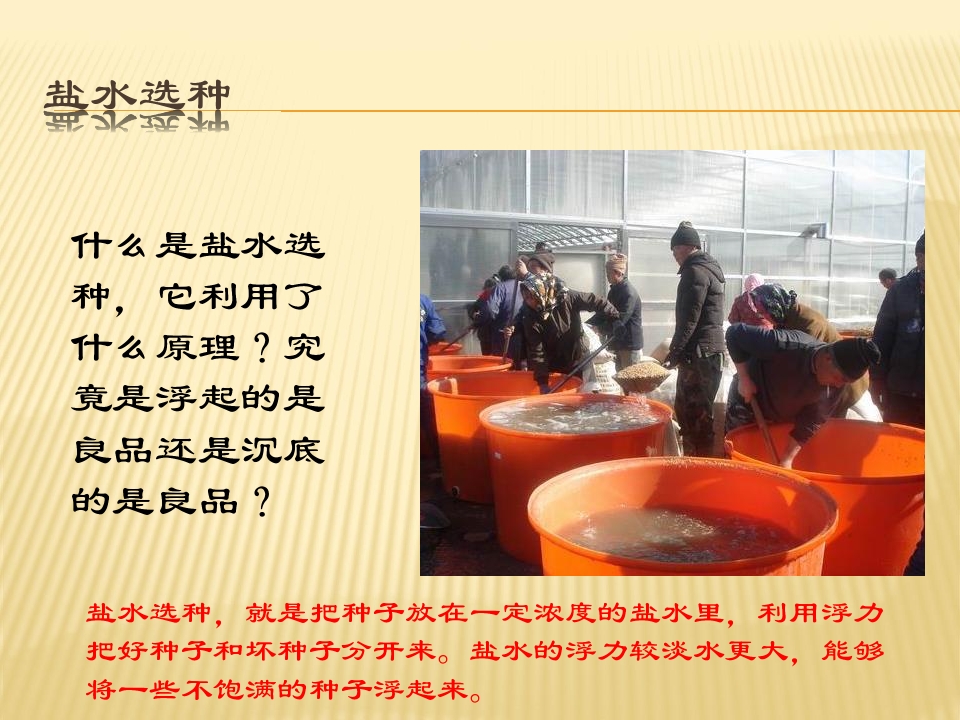 盐水选种

什么是盐水选种，它利用了什么原理？究竟是浮起的是良品还是沉底的是良品？

盐水选种，就是把种子放在一定浓度的盐水里，利用浮力把好种子和坏种子分开来。盐水的浮力较淡水更大，能够将一些不饱满的种子浮起来。